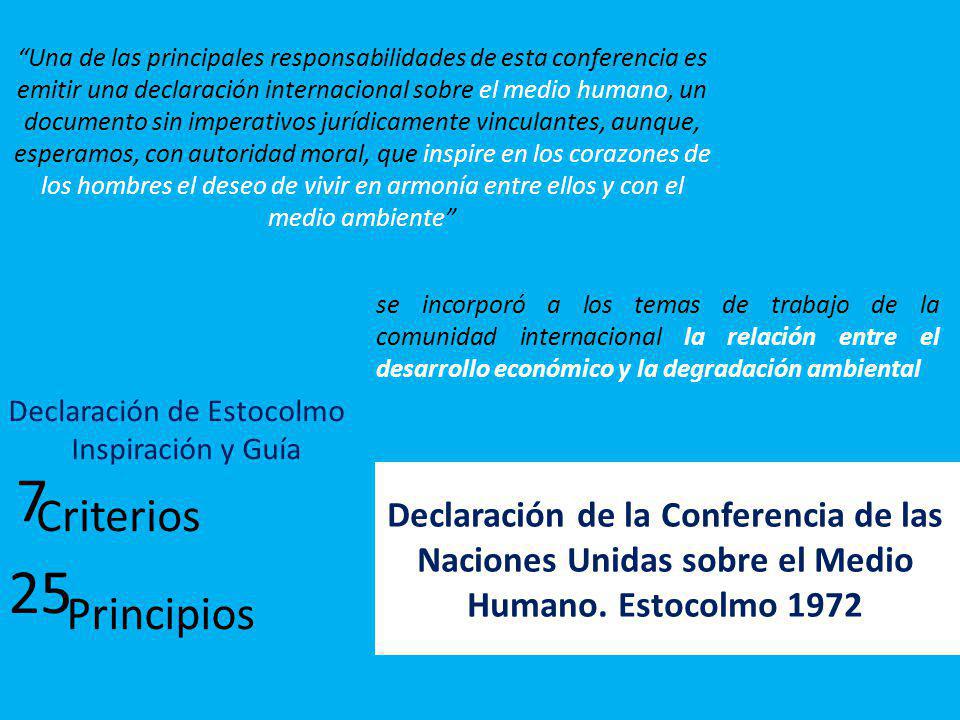 "Una de las principales responsabilidades de esta conferencia es emitir una declaración internacional sobre el medio humano, un documento sin imperativos jurídicamente vinculantes, aunque, esperamos, con autoridad moral, que inspire en los corazones de los hombres el deseo de vivir en armonía entre ellos y con el medio ambiente"

se incorporó a los temas de trabajo de la comunidad internacional la relación entre el desarrollo económico y la degradación ambiental

Declaración de Estocolmo
Inspiración y Guía

7 Criterios

25 Principios

Declaración de la Conferencia de las Naciones Unidas sobre el Medio Humano. Estocolmo 1972